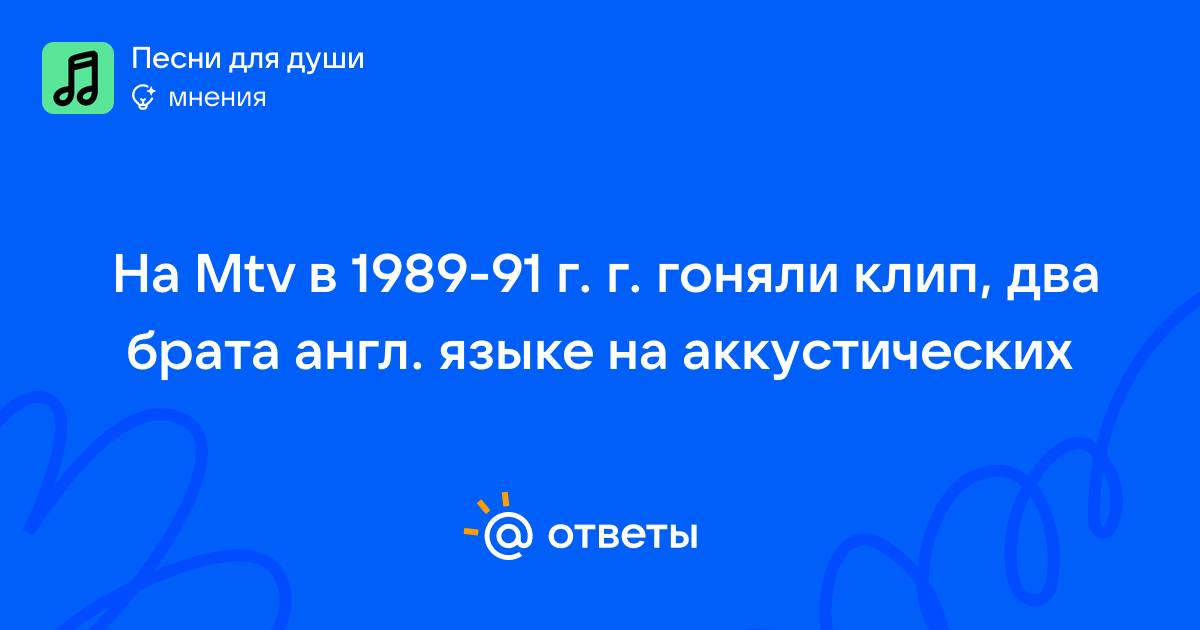 Песни для души
мнения

На Mtv в 1989-91 г. г. гоняли клип, два брата англ. языке на аккустических

ответы